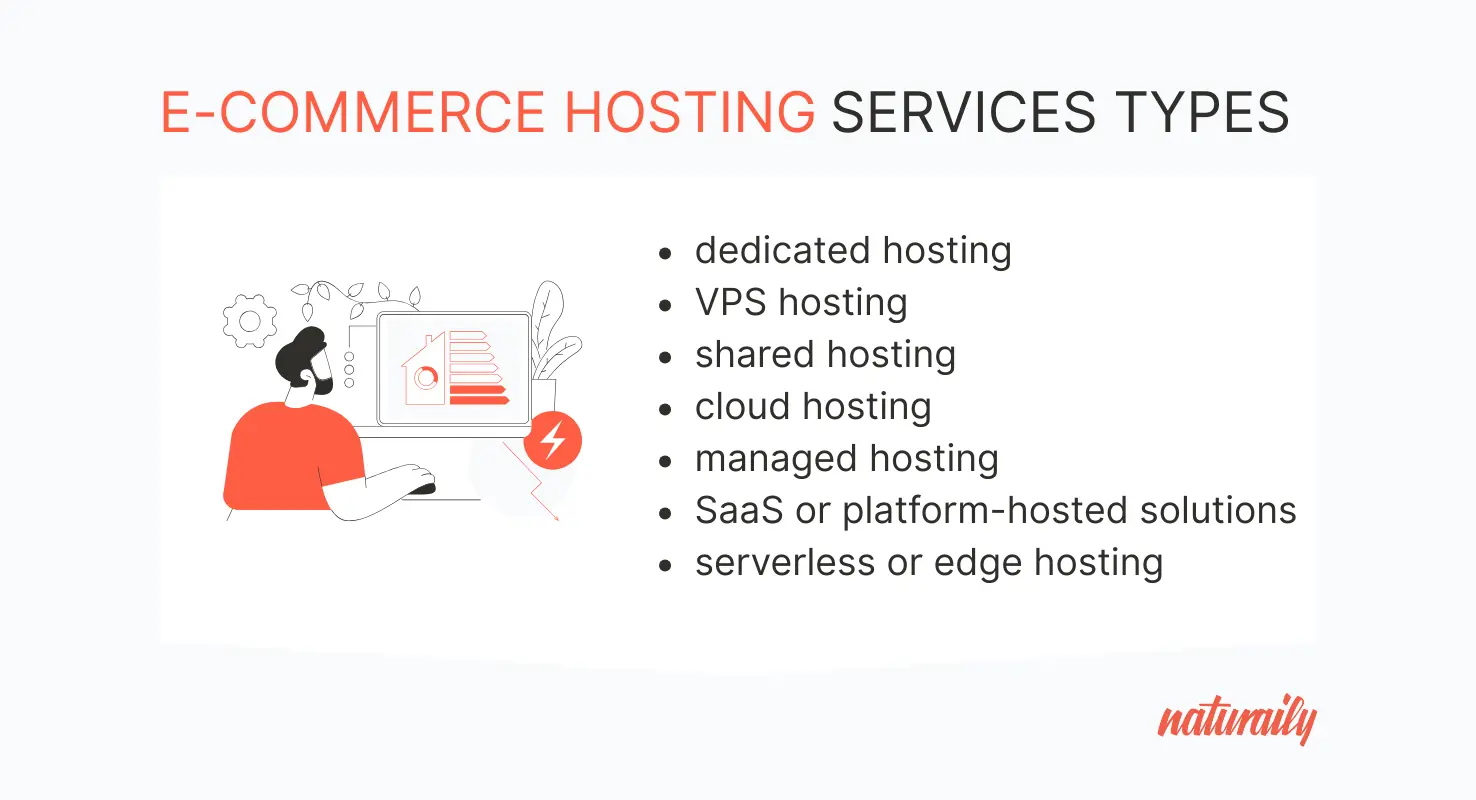 E-COMMERCE HOSTING SERVICES TYPES

- dedicated hosting
- VPS hosting
- shared hosting
- cloud hosting
- managed hosting
- SaaS or platform-hosted solutions
- serverless or edge hosting

naturaily